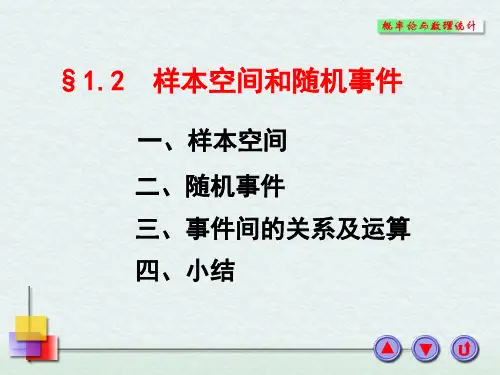 概率论与数理统计

§1.2 样本空间和随机事件

一、样本空间

二、随机事件

三、事件间的关系及运算

四、小结